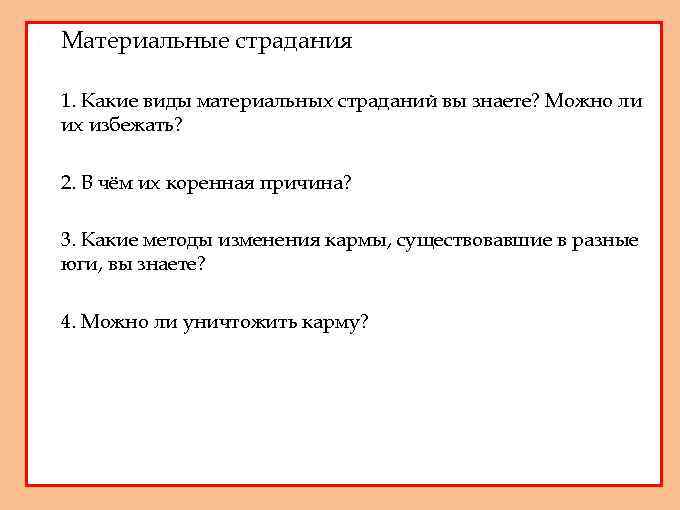 Материальные страдания

1. Какие виды материальных страданий вы знаете? Можно ли их избежать?

2. В чём их коренная причина?

3. Какие методы изменения кармы, существовавшие в разные юги, вы знаете?

4. Можно ли уничтожить карму?